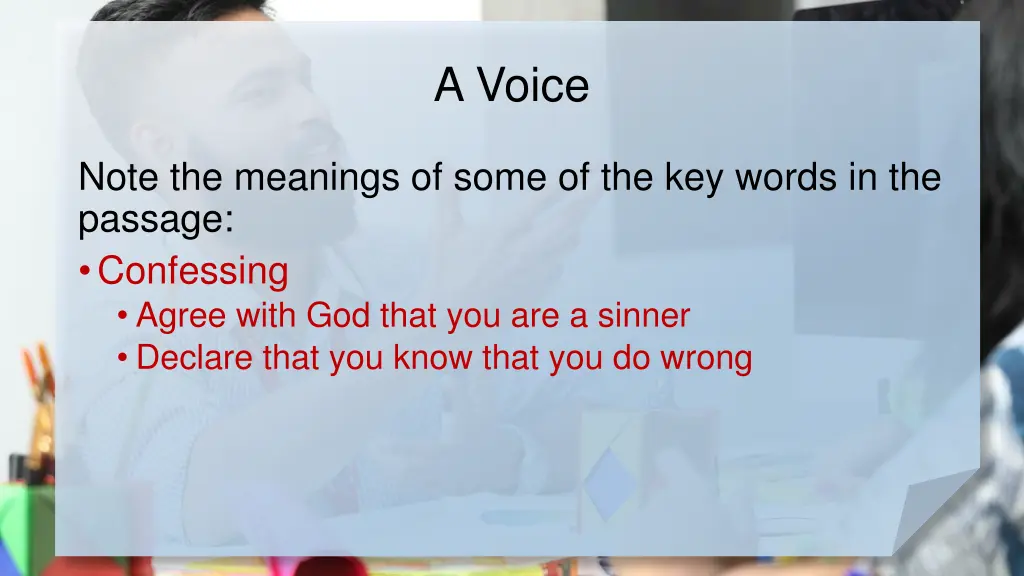 A Voice

Note the meanings of some of the key words in the passage:

• Confessing
  • Agree with God that you are a sinner
  • Declare that you know that you do wrong